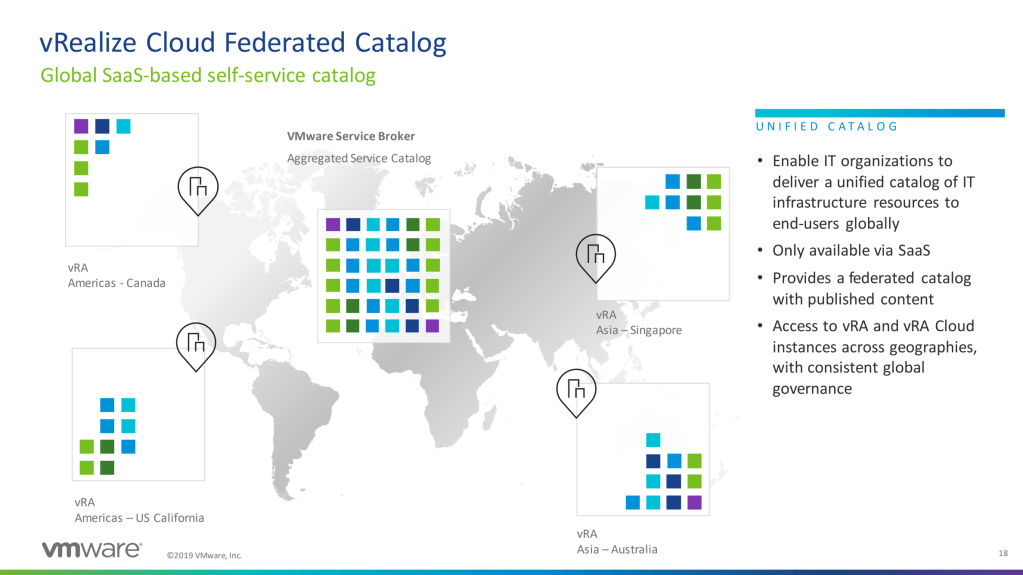 vRealize Cloud Federated Catalog
Global SaaS-based self-service catalog

VMware Service Broker
Aggregated Service Catalog

vRA
Americas - Canada

vRA
Americas – US California

vRA
Asia – Singapore

vRA
Asia – Australia

UNIFIED CATALOG

• Enable IT organizations to deliver a unified catalog of IT infrastructure resources to end-users globally
• Only available via SaaS
• Provides a federated catalog with published content
• Access to vRA and vRA Cloud instances across geographies, with consistent global governance

vmware ©2019 VMware, Inc. 18